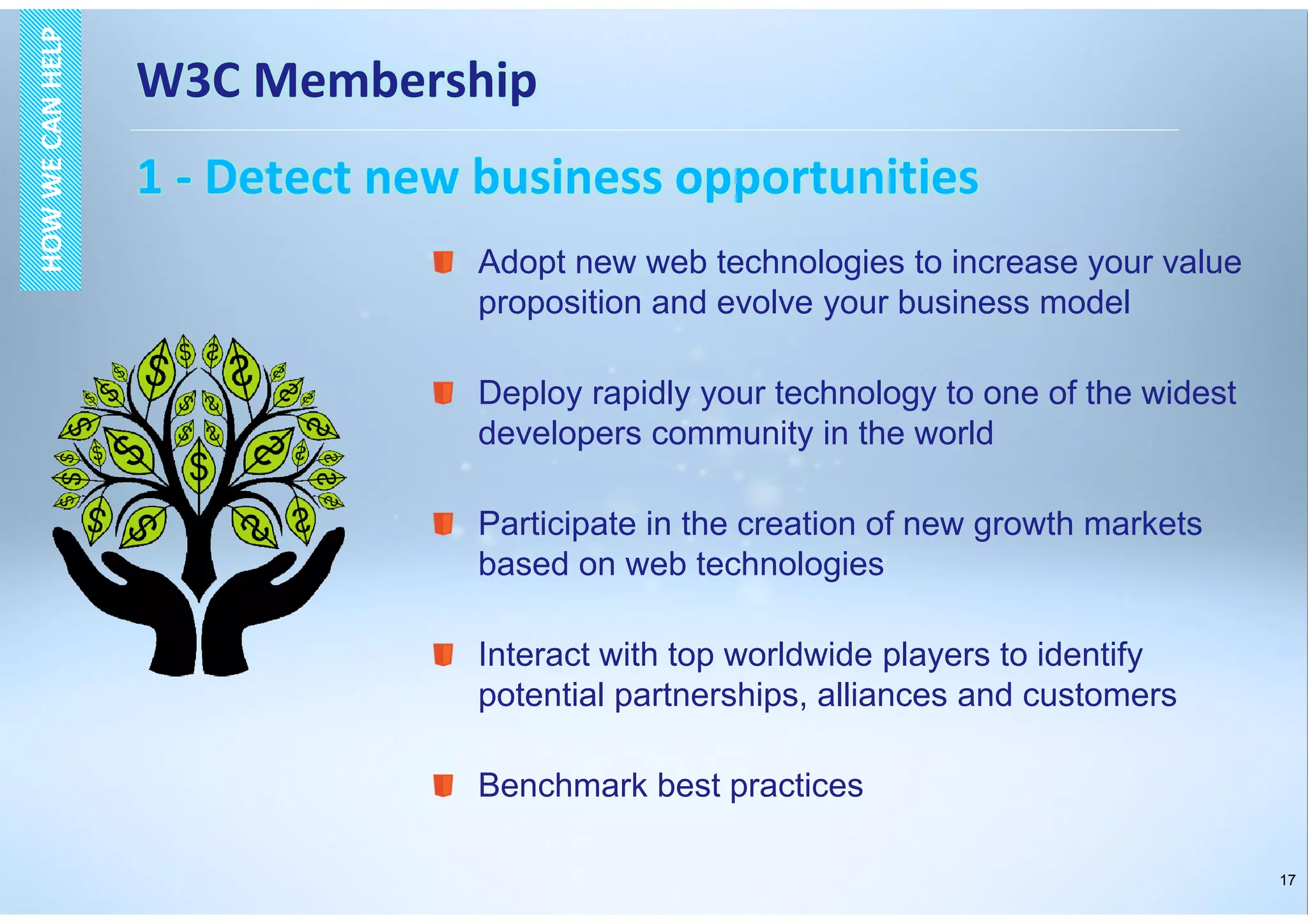 HOW WE CAN HELP

W3C Membership

1 - Detect new business opportunities

Adopt new web technologies to increase your value proposition and evolve your business model

Deploy rapidly your technology to one of the widest developers community in the world

Participate in the creation of new growth markets based on web technologies

Interact with top worldwide players to identify potential partnerships, alliances and customers

Benchmark best practices

17